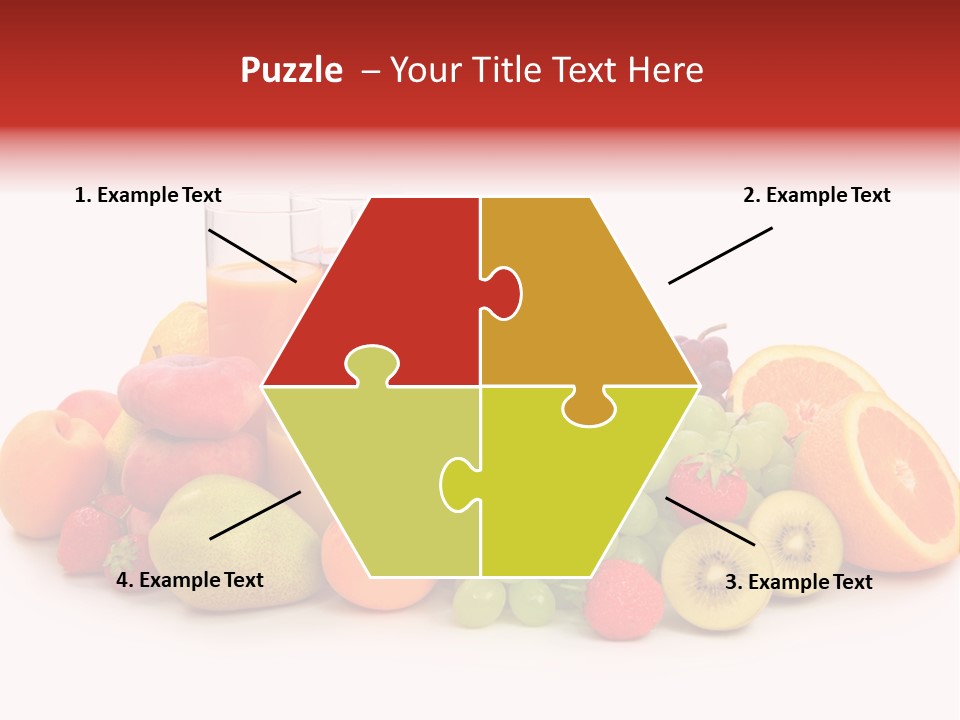 Puzzle – Your Title Text Here

1. Example Text

2. Example Text

4. Example Text

3. Example Text